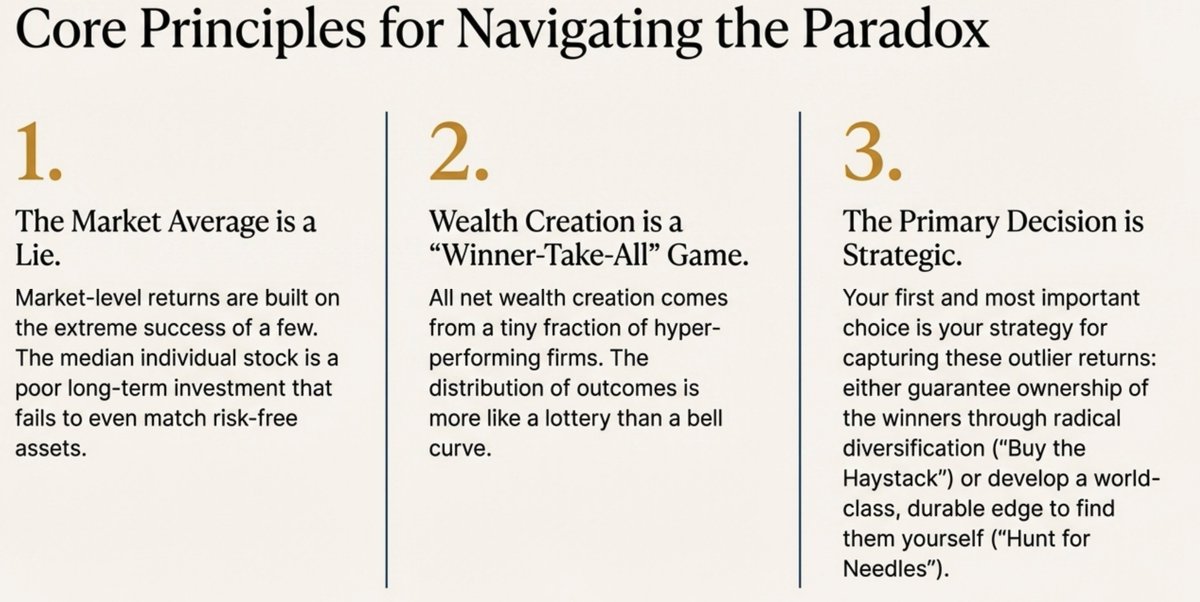 Core Principles for Navigating the Paradox

1.

The Market Average is a Lie.

Market-level returns are built on the extreme success of a few. The median individual stock is a poor long-term investment that fails to even match risk-free assets.

2.

Wealth Creation is a "Winner-Take-All" Game.

All net wealth creation comes from a tiny fraction of hyper-performing firms. The distribution of outcomes is more like a lottery than a bell curve.

3.

The Primary Decision is Strategic.

Your first and most important choice is your strategy for capturing these outlier returns: either guarantee ownership of the winners through radical diversification ("Buy the Haystack") or develop a world-class, durable edge to find them yourself ("Hunt for Needles").